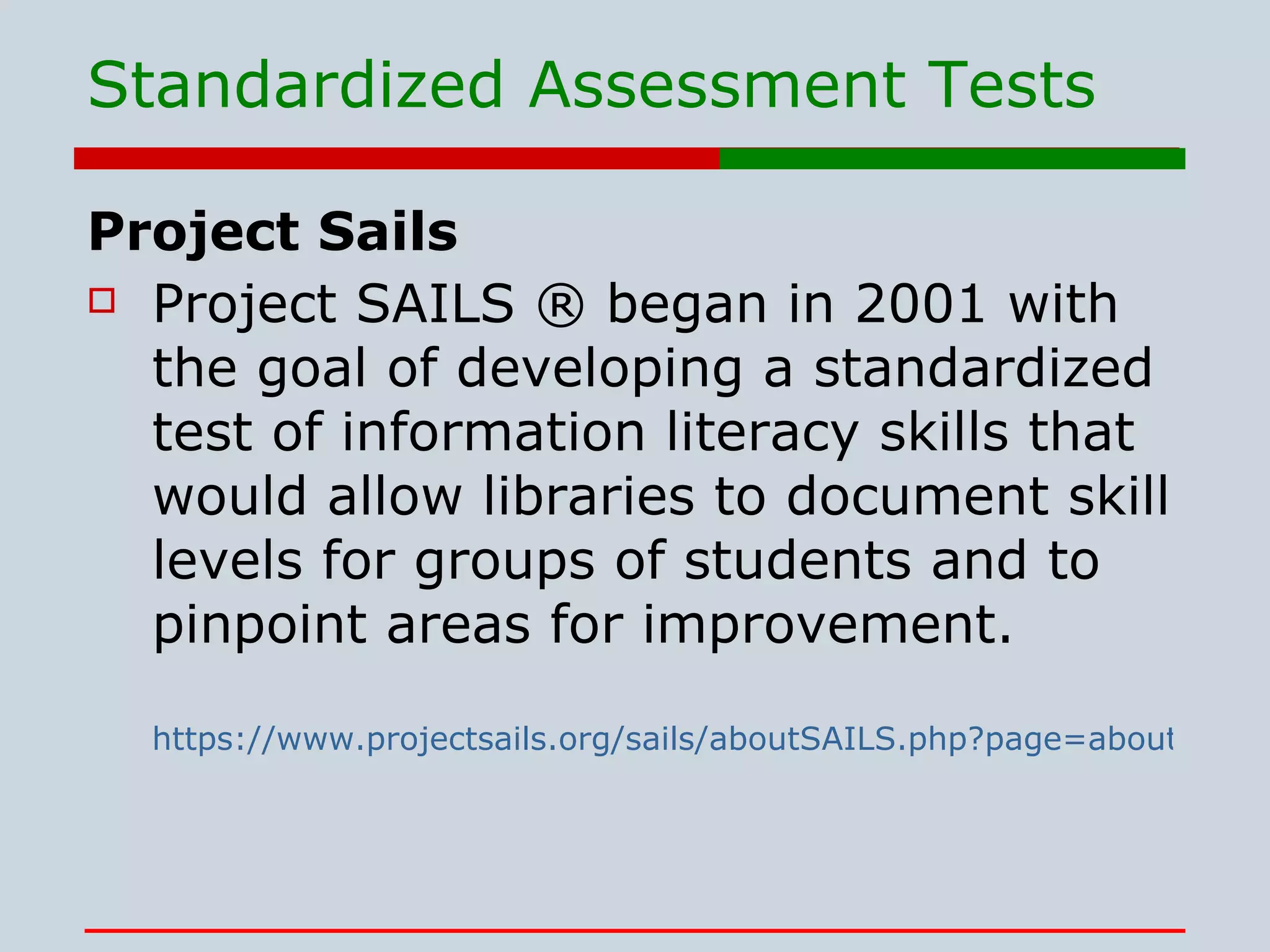 Standardized Assessment Tests

Project Sails

Project SAILS ® began in 2001 with the goal of developing a standardized test of information literacy skills that would allow libraries to document skill levels for groups of students and to pinpoint areas for improvement.

https://www.projectsails.org/sails/aboutSAILS.php?page=about